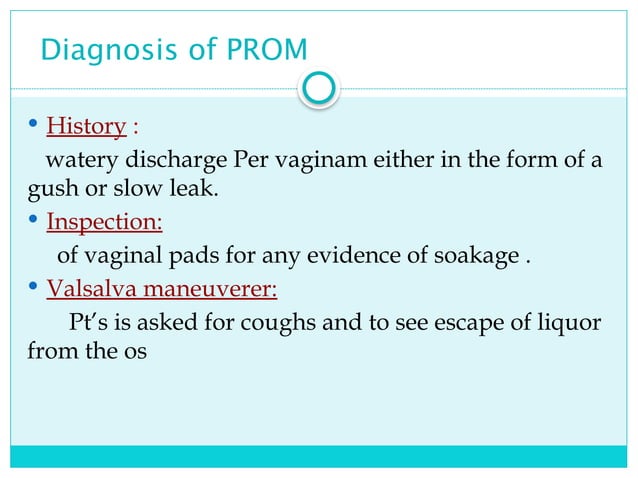 Diagnosis of PROM

• History :

watery discharge Per vaginam either in the form of a gush or slow leak.

• Inspection:

of vaginal pads for any evidence of soakage .

• Valsalva maneuverer:

Pt's is asked for coughs and to see escape of liquor from the os